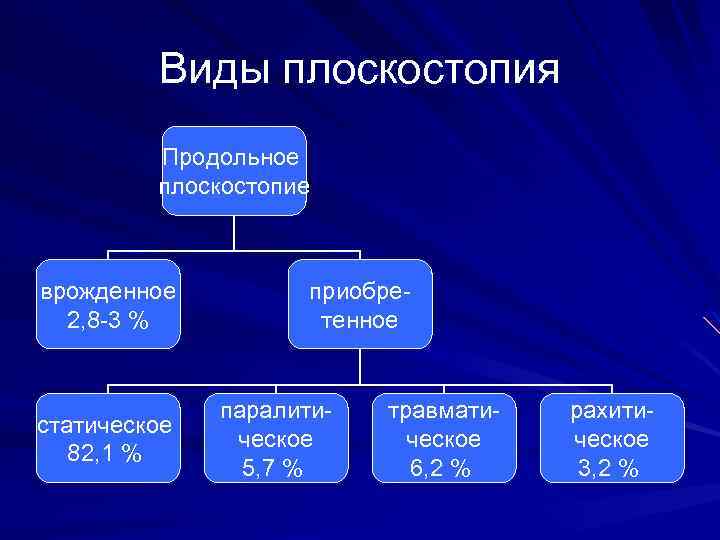 Виды плоскостопия

Продольное плоскостопие

врожденное 2,8-3 %

приобретенное

статическое 82,1 %

паралитическое 5,7 %

травматическое 6,2 %

рахитическое 3,2 %